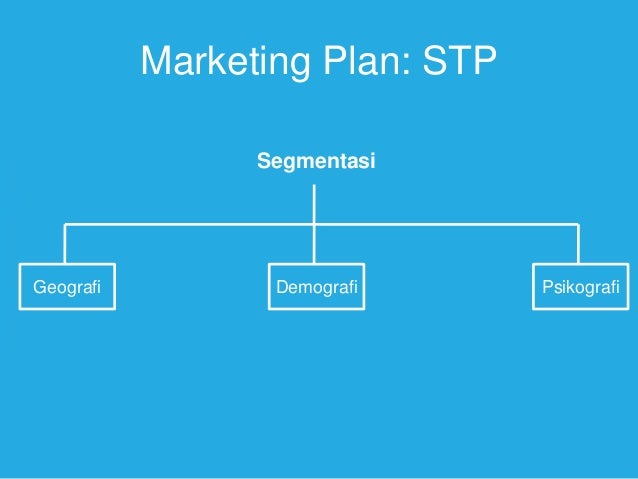 Marketing Plan: STP

Segmentasi

Geografi

Demografi

Psikografi